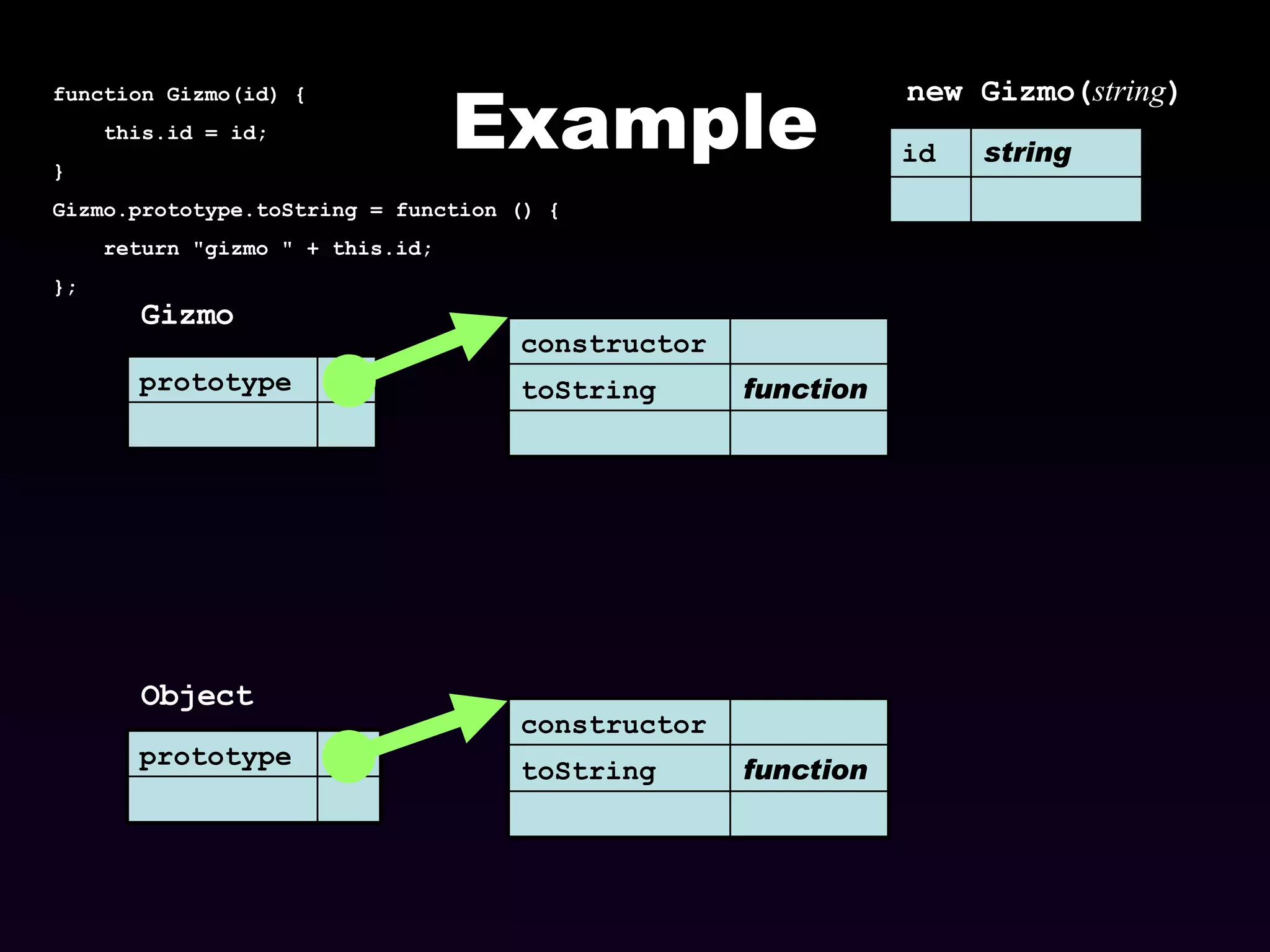 function Gizmo(id) {
this.id = id;
}
Gizmo.prototype.toString = function () {
return "gizmo " + this.id;
};

Example

new Gizmo(string)

| id | string |
|---|---|
| | |

Gizmo

| prototype | |
|---|---|
| | |

| constructor | |
|---|---|
| toString | function |
| | |

Object

| prototype | |
|---|---|
| | |

| constructor | |
|---|---|
| toString | function |
| | |